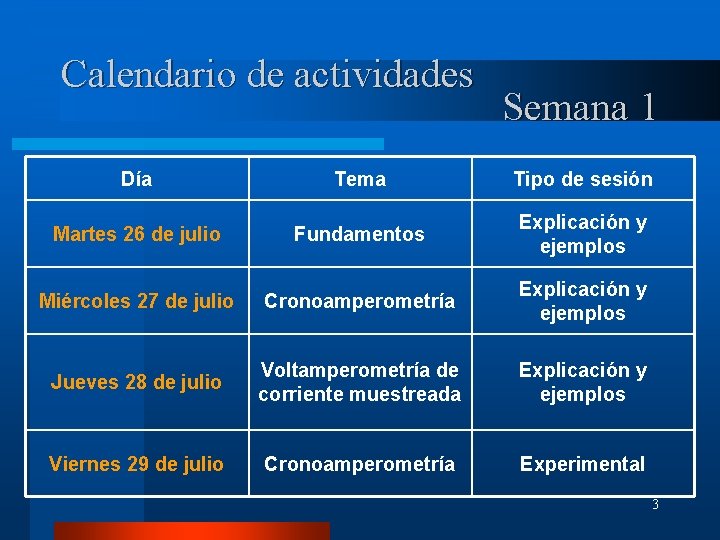 Calendario de actividades

Semana 1

| Día | Tema | Tipo de sesión |
|---|---|---|
| Martes 26 de julio | Fundamentos | Explicación y ejemplos |
| Miércoles 27 de julio | Cronoamperometría | Explicación y ejemplos |
| Jueves 28 de julio | Voltamperometría de corriente muestreada | Explicación y ejemplos |
| Viernes 29 de julio | Cronoamperometría | Experimental |

3